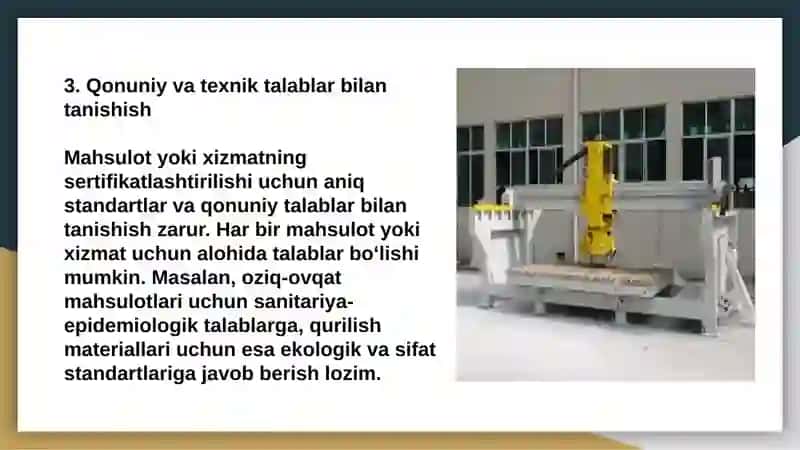 3. Qonuniy va texnik talablar bilan tanishish

Mahsulot yoki xizmatning sertifikatlashtirilishi uchun aniq standartlar va qonuniy talablar bilan tanishish zarur. Har bir mahsulot yoki xizmat uchun alohida talablar bo‘lishi mumkin. Masalan, oziq-ovqat mahsulotlari uchun sanitariya-epidemiologik talablarga, qurilish materiallari uchun esa ekologik va sifat standartlariga javob berish lozim.